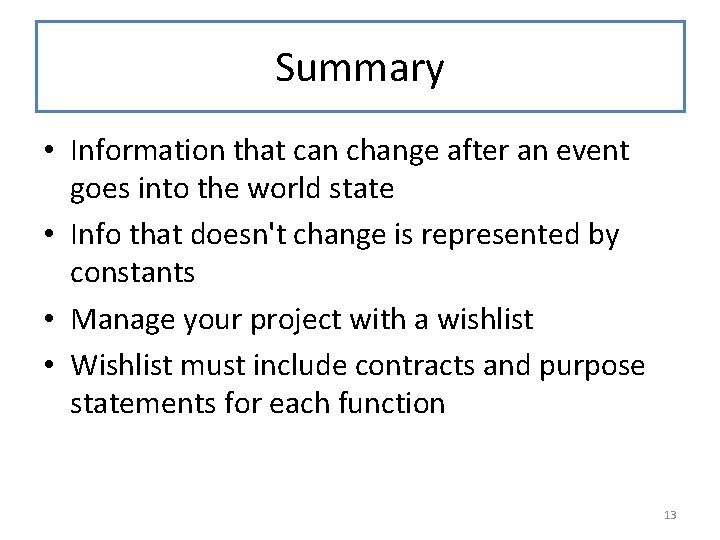 Summary

• Information that can change after an event goes into the world state
• Info that doesn't change is represented by constants
• Manage your project with a wishlist
• Wishlist must include contracts and purpose statements for each function

13